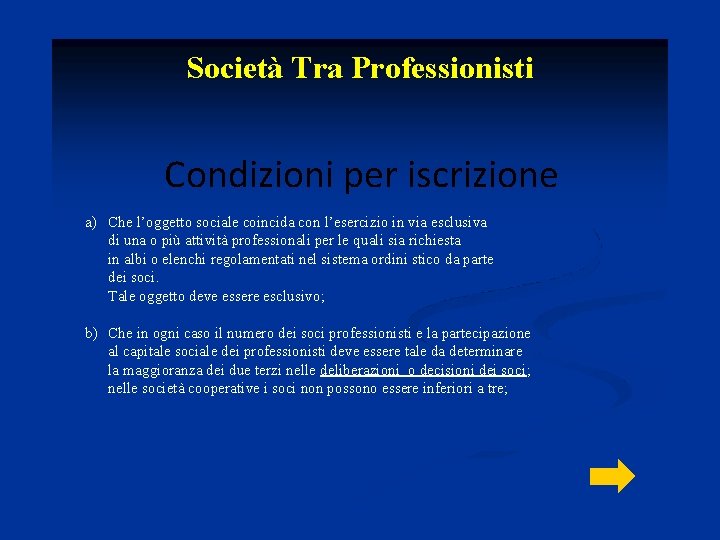 Società Tra Professionisti

Condizioni per iscrizione

a) Che l'oggetto sociale coincida con l'esercizio in via esclusiva di una o più attività professionali per le quali sia richiesta in albi o elenchi regolamentati nel sistema ordini stico da parte dei soci.
Tale oggetto deve essere esclusivo;

b) Che in ogni caso il numero dei soci professionisti e la partecipazione al capitale sociale dei professionisti deve essere tale da determinare la maggioranza dei due terzi nelle deliberazioni o decisioni dei soci; nelle società cooperative i soci non possono essere inferiori a tre;